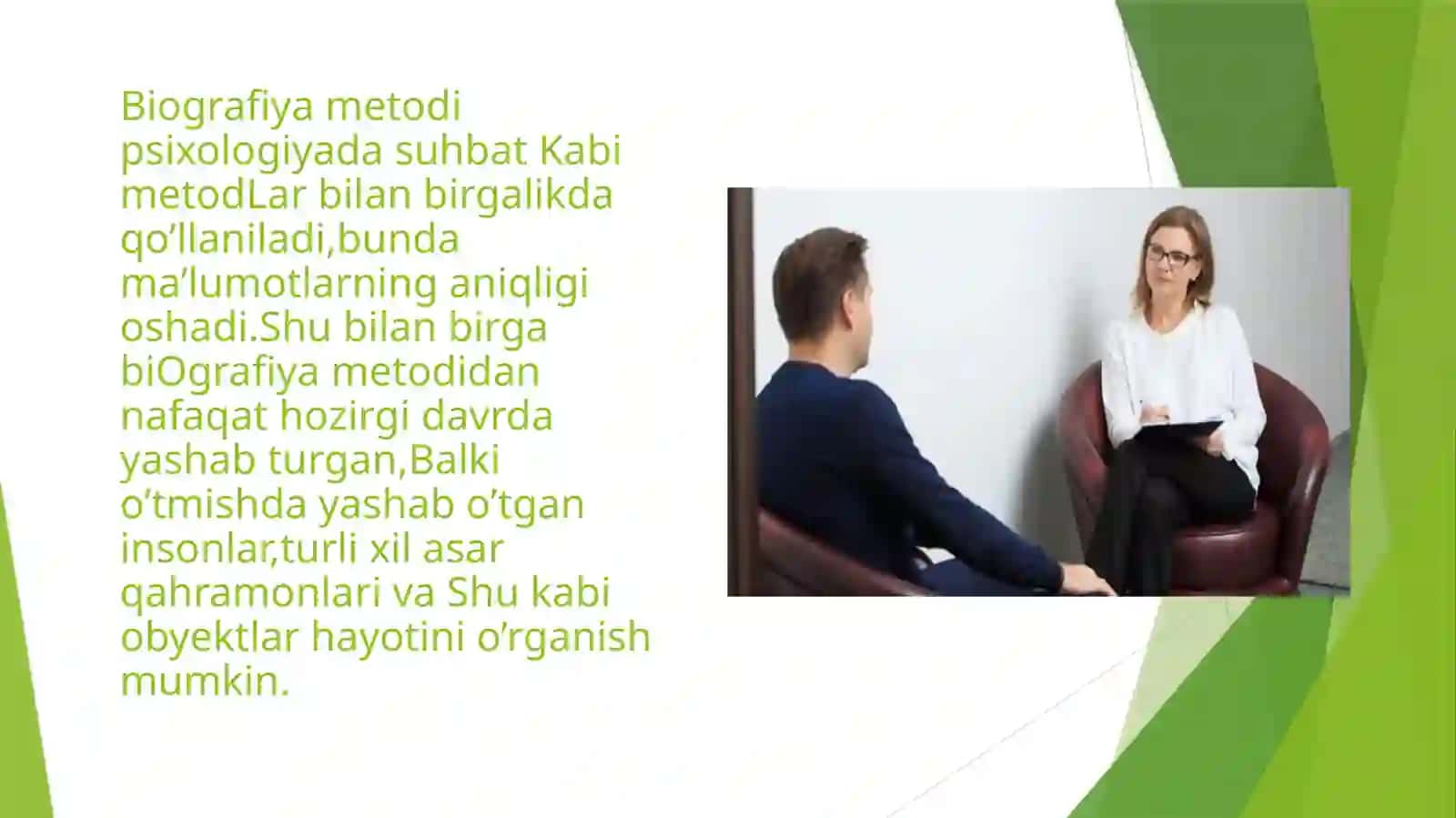 Biografiya metodi psixologiyada suhbat Kabi metodLar bilan birgalikda qo’llaniladi,bunda ma’lumotlarning aniqligi oshadi.Shu bilan birga biOgrafiya metodidan nafaqat hozirgi davrda yashab turgan,Balki o’tmishda yashab o’tgan insonlar,turli xil asar qahramonlari va Shu kabi obyektlar hayotini o’rganish mumkin.